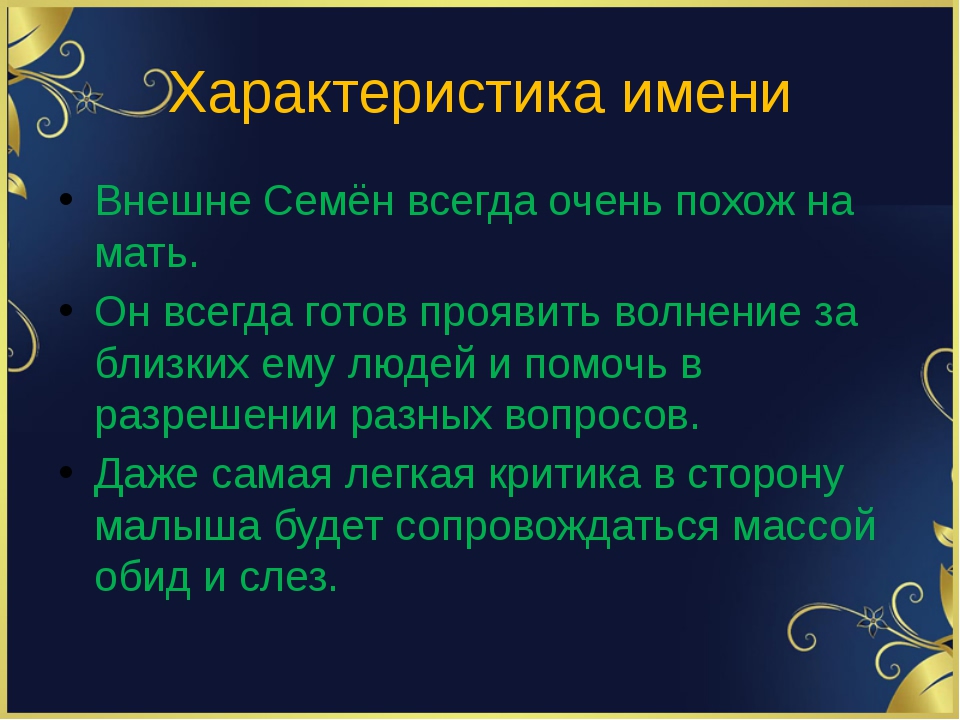 Характеристика имени

• Внешне Семён всегда очень похож на мать.
• Он всегда готов проявить волнение за близких ему людей и помочь в разрешении разных вопросов.
• Даже самая легкая критика в сторону малыша будет сопровождаться массой обид и слез.